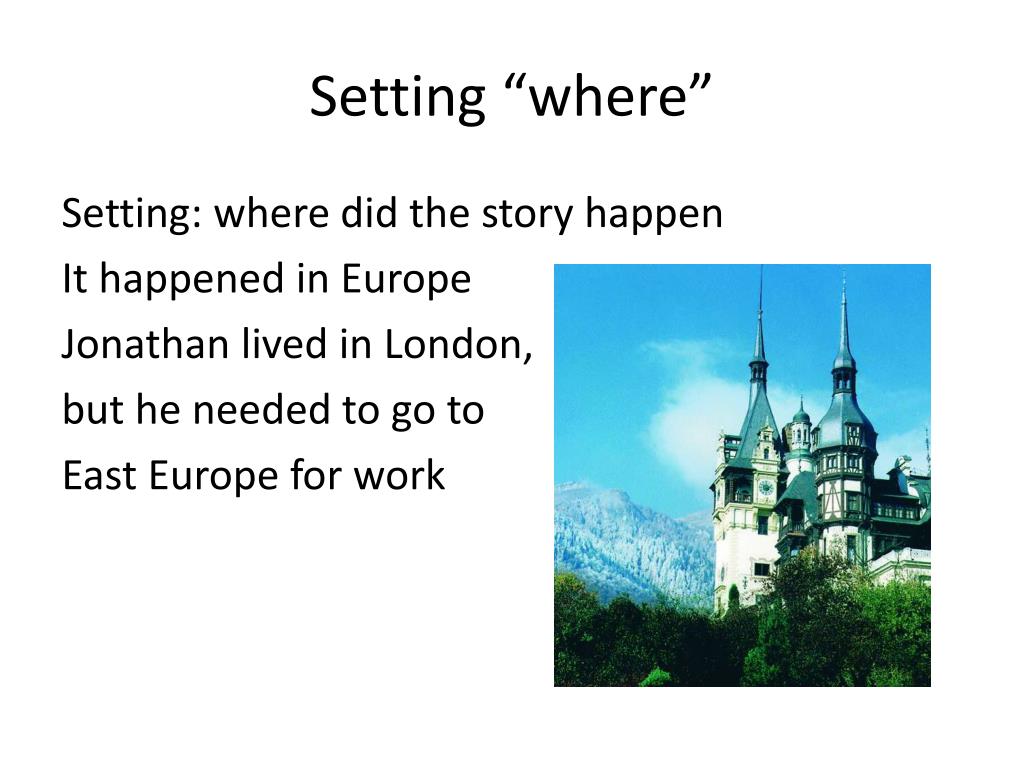 Setting “where”

Setting: where did the story happen
It happened in Europe
Jonathan lived in London,
but he needed to go to
East Europe for work